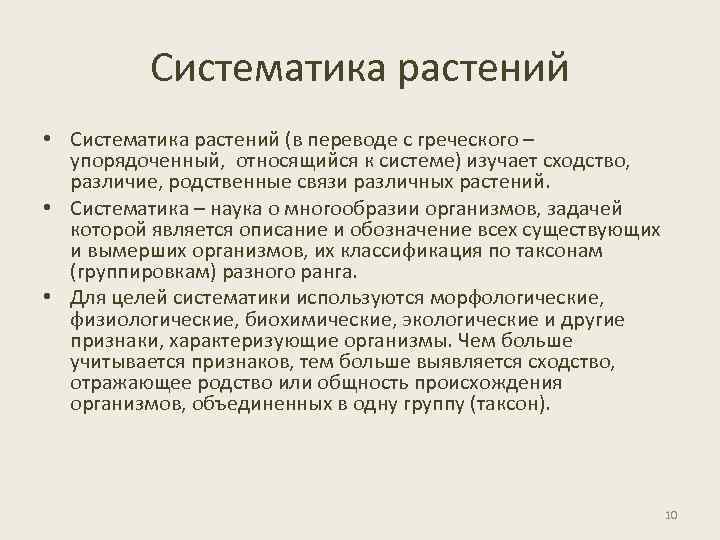 Систематика растений

• Систематика растений (в переводе с греческого – упорядоченный, относящийся к системе) изучает сходство, различие, родственные связи различных растений.

• Систематика – наука о многообразии организмов, задачей которой является описание и обозначение всех существующих и вымерших организмов, их классификация по таксонам (группировкам) разного ранга.

• Для целей систематики используются морфологические, физиологические, биохимические, экологические и другие признаки, характеризующие организмы. Чем больше учитывается признаков, тем больше выявляется сходство, отражающее родство или общность происхождения организмов, объединенных в одну группу (таксон).

10